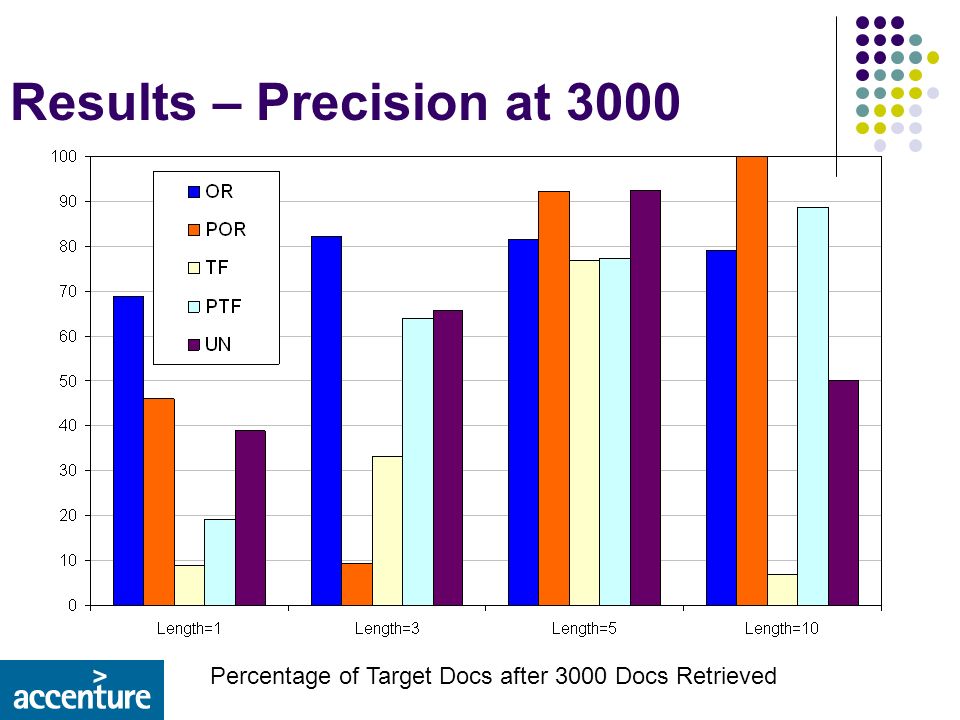 Results – Precision at 3000

100
90
80
70
60
50
40
30
20
10
0

OR
POR
TF
PTF
UN

Length=1
Length=3
Length=5
Length=10

Percentage of Target Docs after 3000 Docs Retrieved

accenture